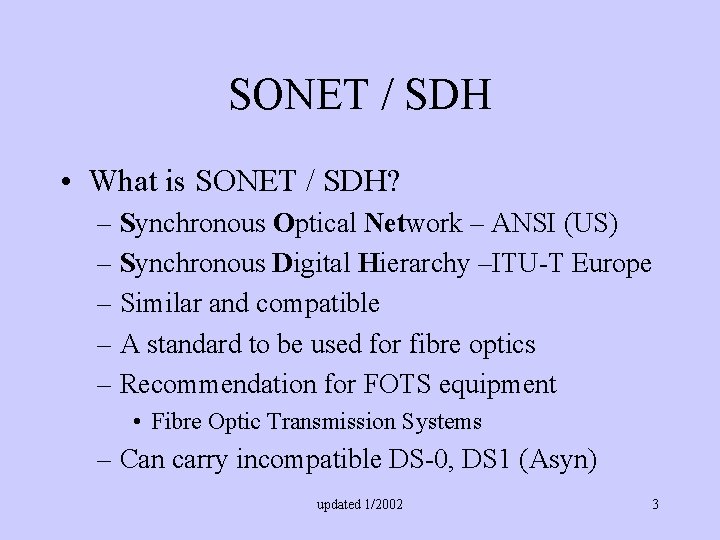 SONET / SDH

• What is SONET / SDH?
– Synchronous Optical Network – ANSI (US)
– Synchronous Digital Hierarchy –ITU-T Europe
– Similar and compatible
– A standard to be used for fibre optics
– Recommendation for FOTS equipment
• Fibre Optic Transmission Systems
– Can carry incompatible DS-0, DS1 (Asyn)

updated 1/2002

3